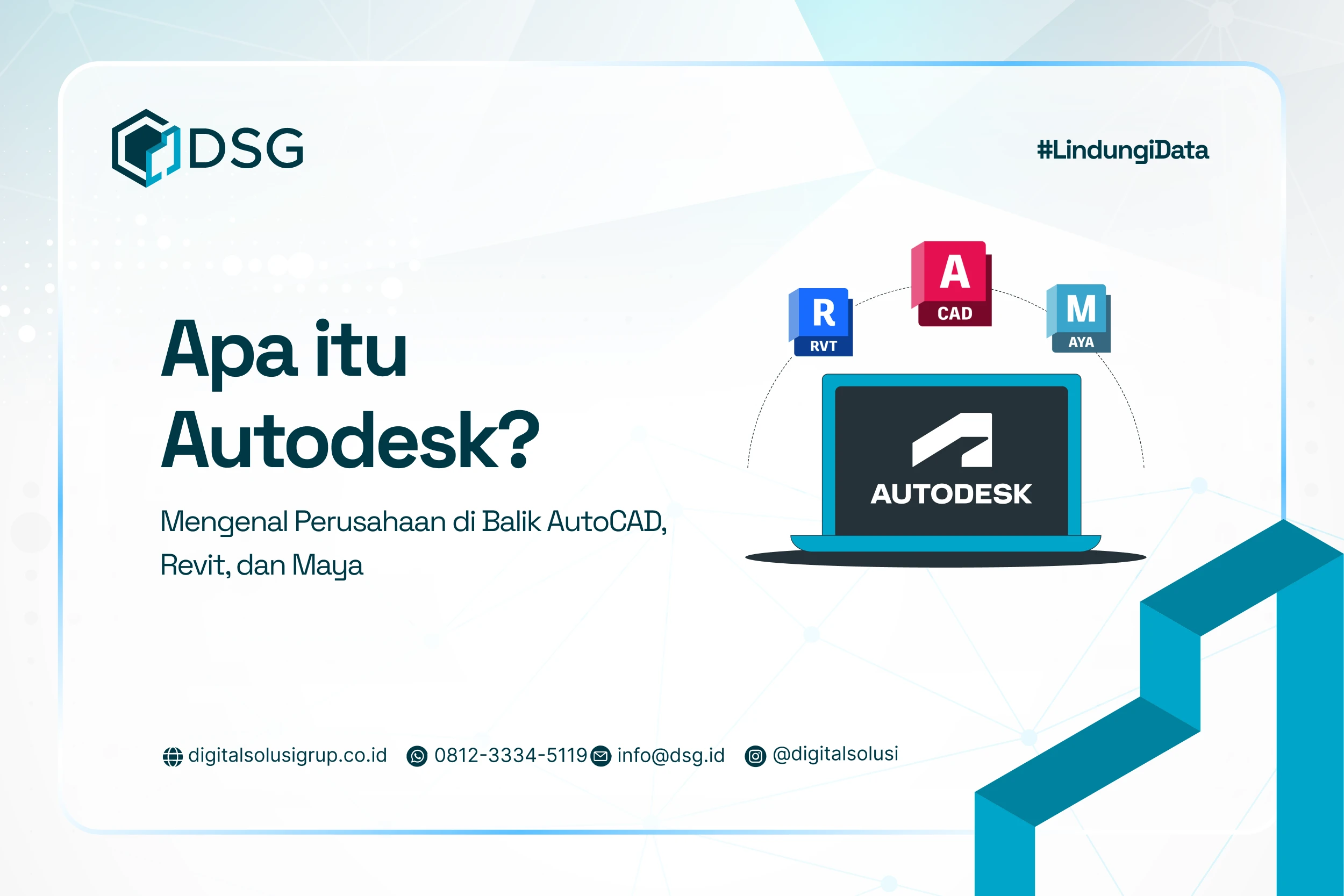 DSG

#LindungiData

Apa itu Autodesk?

Mengenal Perusahaan di Balik AutoCAD, Revit, dan Maya

R RVT

A CAD

M AYA

AUTODESK

digitalsolusigrup.co.id 0812-3334-5119 info@dsg.id @digitalsolusi